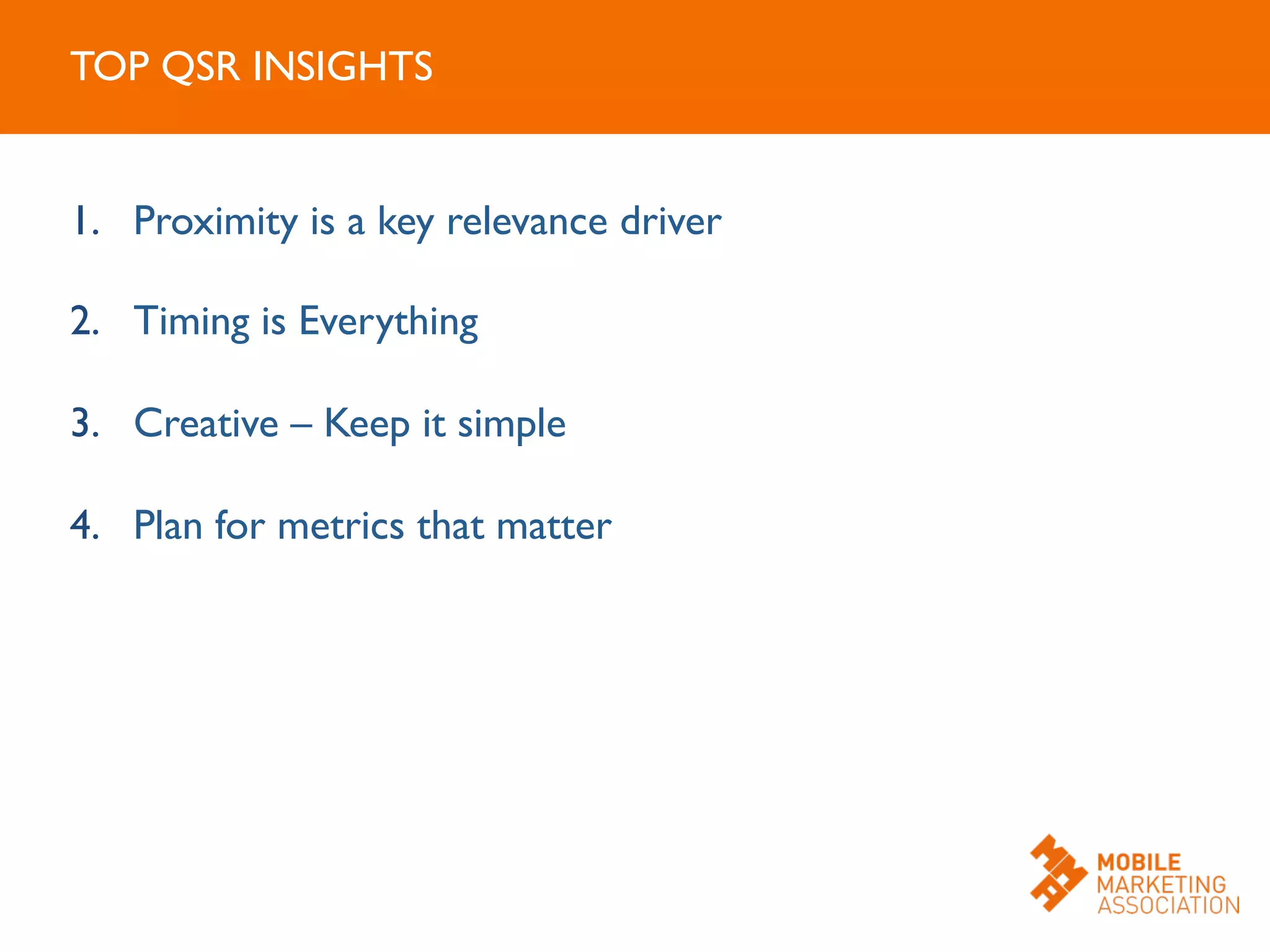 TOP QSR INSIGHTS

1. Proximity is a key relevance driver

2. Timing is Everything

3. Creative – Keep it simple

4. Plan for metrics that matter

MOBILE MARKETING ASSOCIATION